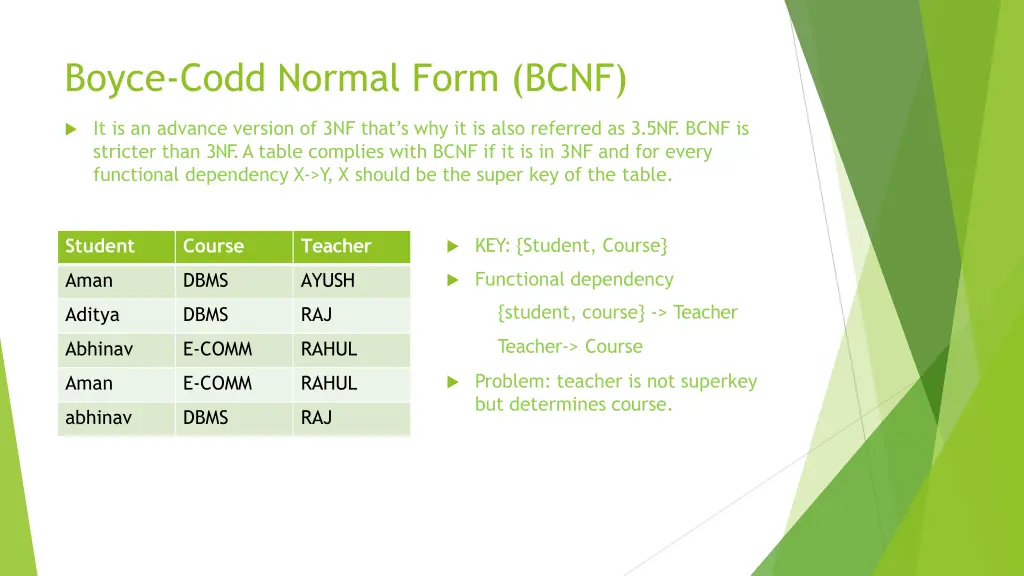 Boyce-Codd Normal Form (BCNF)

It is an advance version of 3NF that's why it is also referred as 3.5NF. BCNF is stricter than 3NF. A table complies with BCNF if it is in 3NF and for every functional dependency X->Y, X should be the super key of the table.

| Student | Course | Teacher |
|---|---|---|
| Aman | DBMS | AYUSH |
| Aditya | DBMS | RAJ |
| Abhinav | E-COMM | RAHUL |
| Aman | E-COMM | RAHUL |
| abhinav | DBMS | RAJ |

KEY: {Student, Course}

Functional dependency

{student, course} -> Teacher

Teacher-> Course

Problem: teacher is not superkey but determines course.